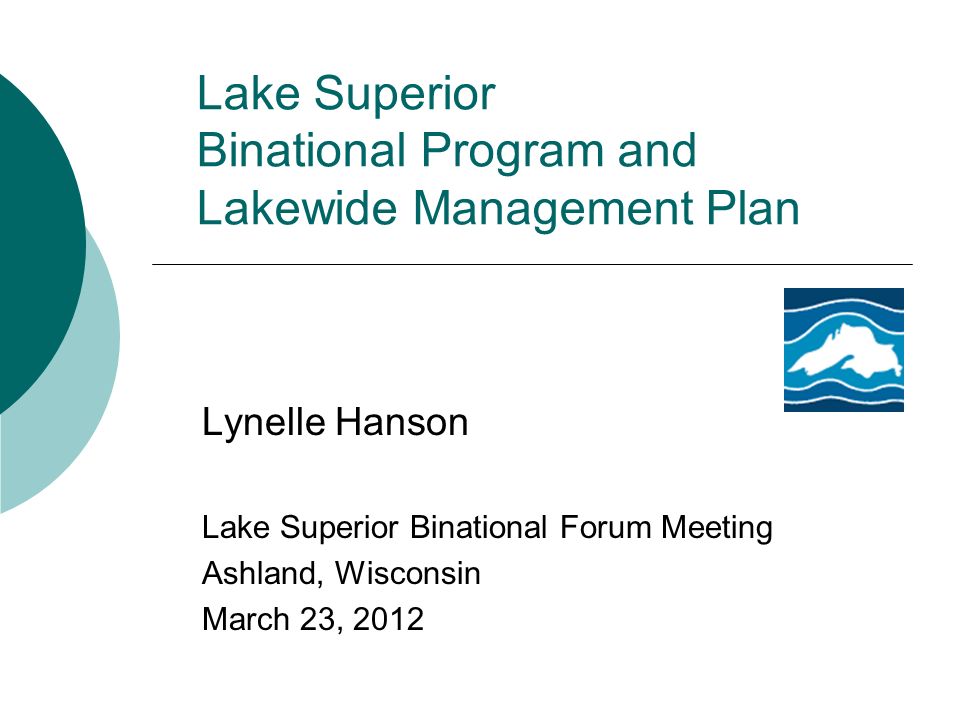 Lake Superior
Binational Program and
Lakewide Management Plan

Lynelle Hanson

Lake Superior Binational Forum Meeting
Ashland, Wisconsin
March 23, 2012